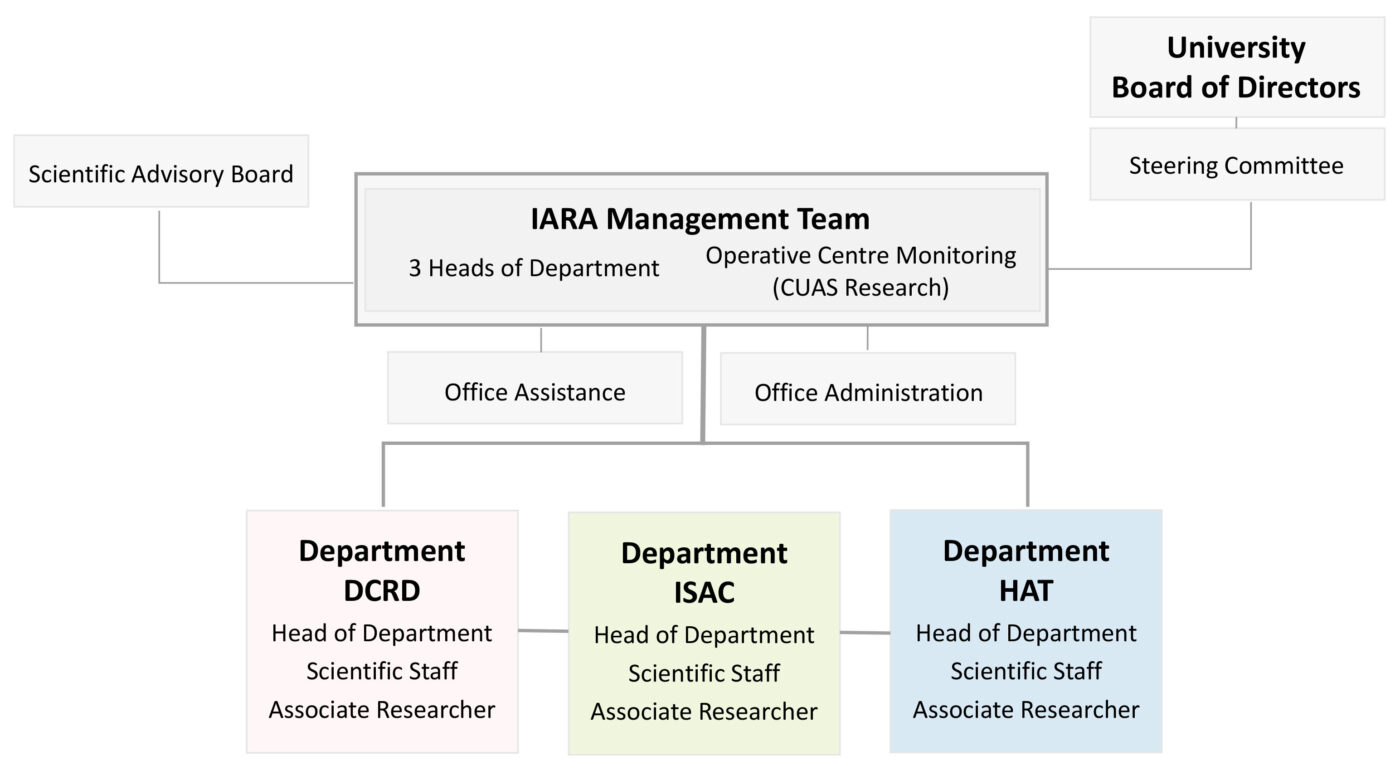 University Board of Directors

Steering Committee

Scientific Advisory Board

IARA Management Team
3 Heads of Department
Operative Centre Monitoring (CUAS Research)

Office Assistance

Office Administration

Department DCRD
Head of Department
Scientific Staff
Associate Researcher

Department ISAC
Head of Department
Scientific Staff
Associate Researcher

Department HAT
Head of Department
Scientific Staff
Associate Researcher